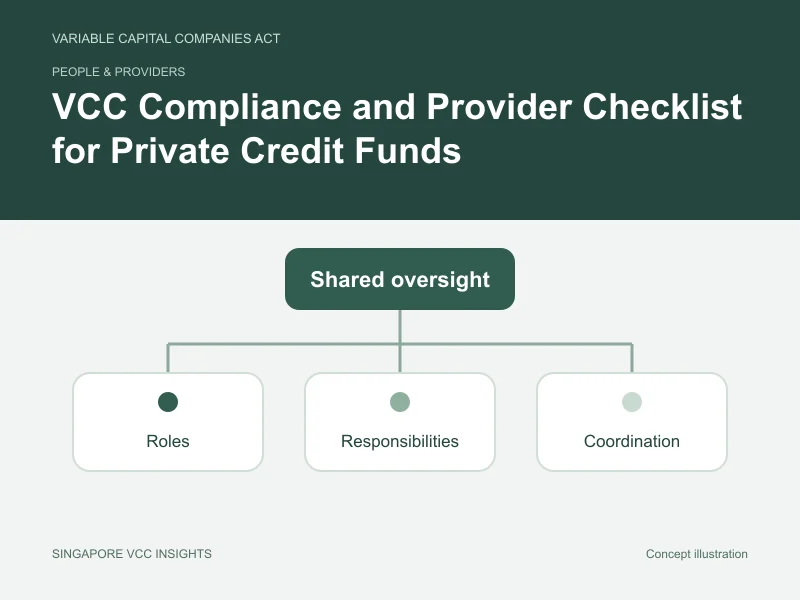 VARIABLE CAPITAL COMPANIES ACT

PEOPLE & PROVIDERS

VCC Compliance and Provider Checklist for Private Credit Funds

Shared oversight

Roles

Responsibilities

Coordination

SINGAPORE VCC INSIGHTS

Concept illustration